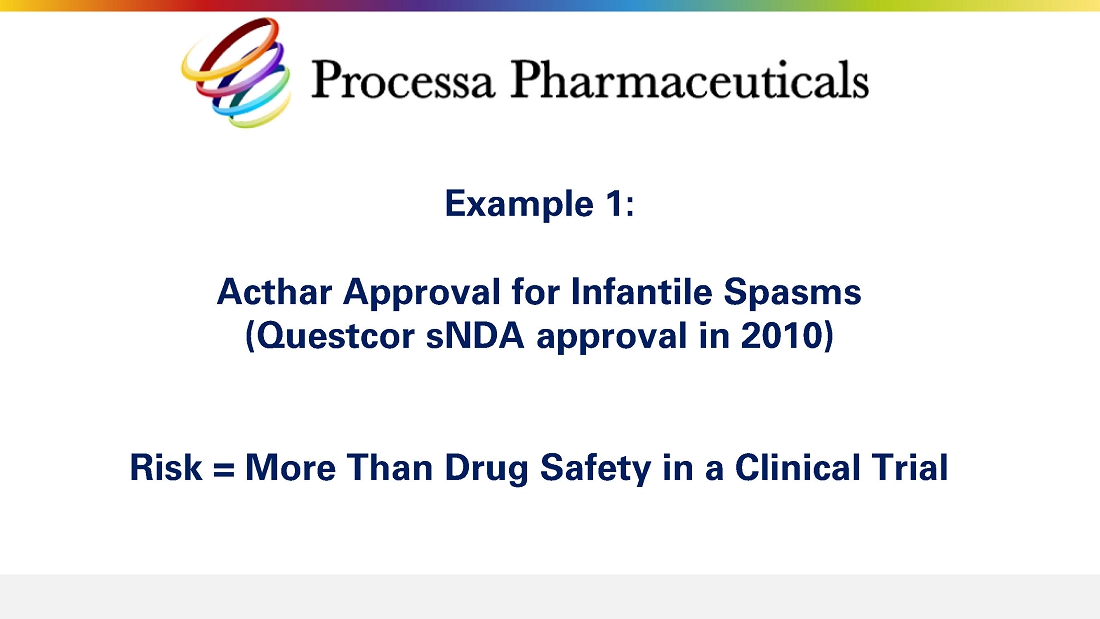 Processa Pharmaceuticals

Example 1:

Acthar Approval for Infantile Spasms
(Questcor sNDA approval in 2010)

Risk = More Than Drug Safety in a Clinical Trial